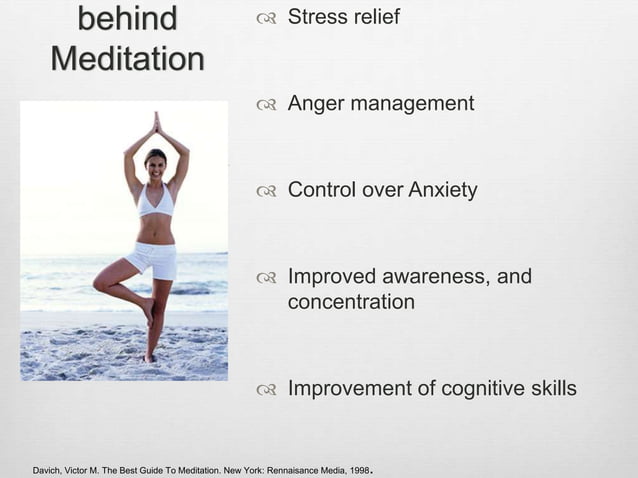 behind Meditation

Stress relief

Anger management

Control over Anxiety

Improved awareness, and concentration

Improvement of cognitive skills

Davich, Victor M. The Best Guide To Meditation. New York: Rennaisance Media, 1998.